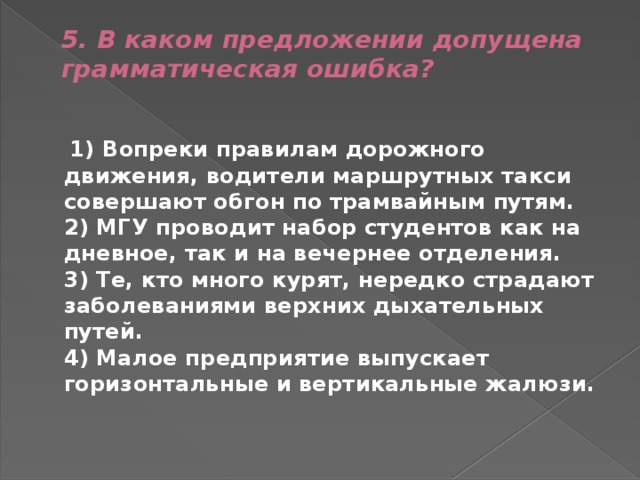 5. В каком предложении допущена грамматическая ошибка?

1) Вопреки правилам дорожного движения, водители маршрутных такси совершают обгон по трамвайным путям.
2) МГУ проводит набор студентов как на дневное, так и на вечернее отделения.
3) Те, кто много курят, нередко страдают заболеваниями верхних дыхательных путей.
4) Малое предприятие выпускает горизонтальные и вертикальные жалюзи.